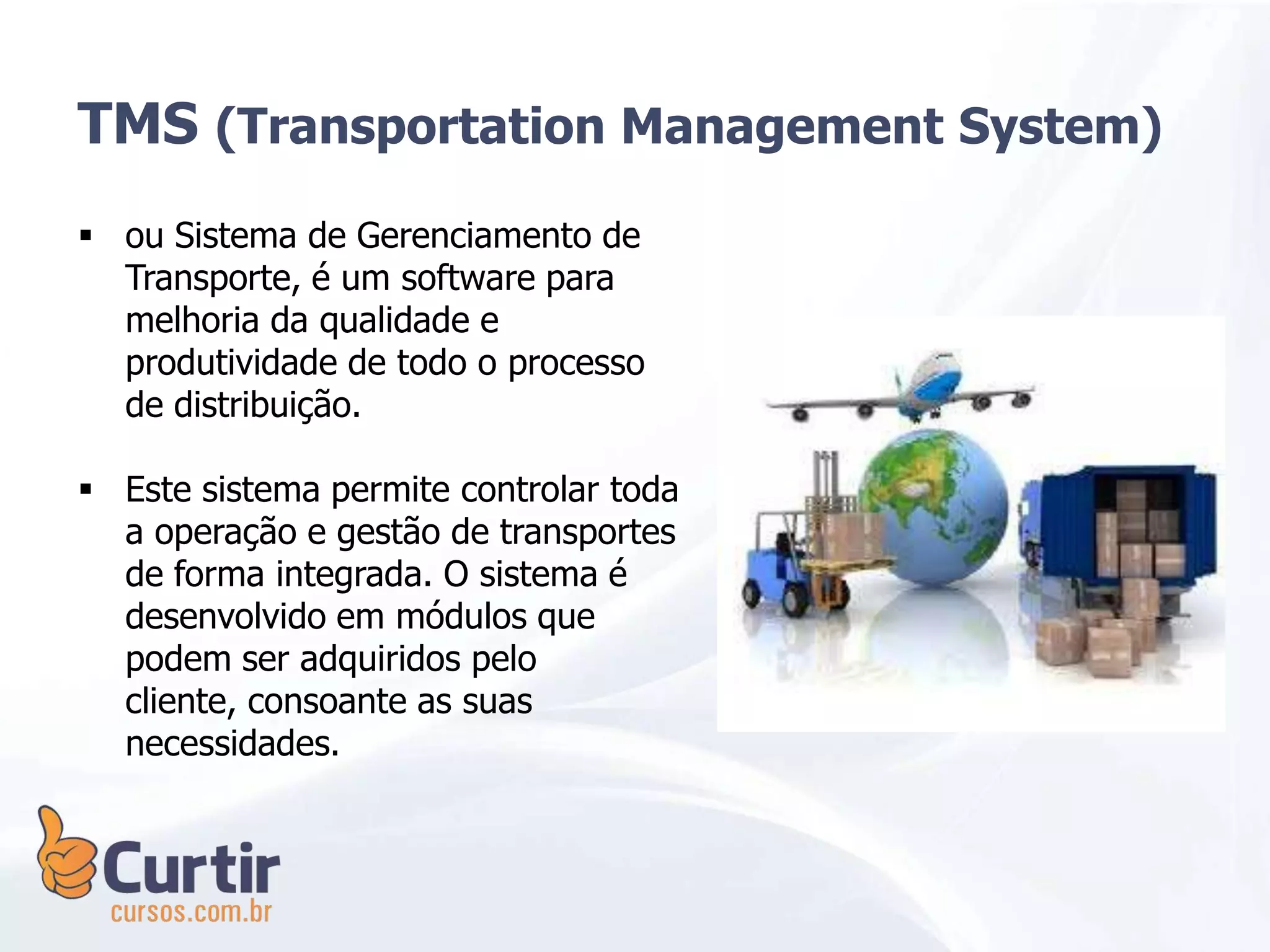 TMS (Transportation Management System)

▪ ou Sistema de Gerenciamento de Transporte, é um software para melhoria da qualidade e produtividade de todo o processo de distribuição.

▪ Este sistema permite controlar toda a operação e gestão de transportes de forma integrada. O sistema é desenvolvido em módulos que podem ser adquiridos pelo cliente, consoante as suas necessidades.

Curtir
cursos.com.br